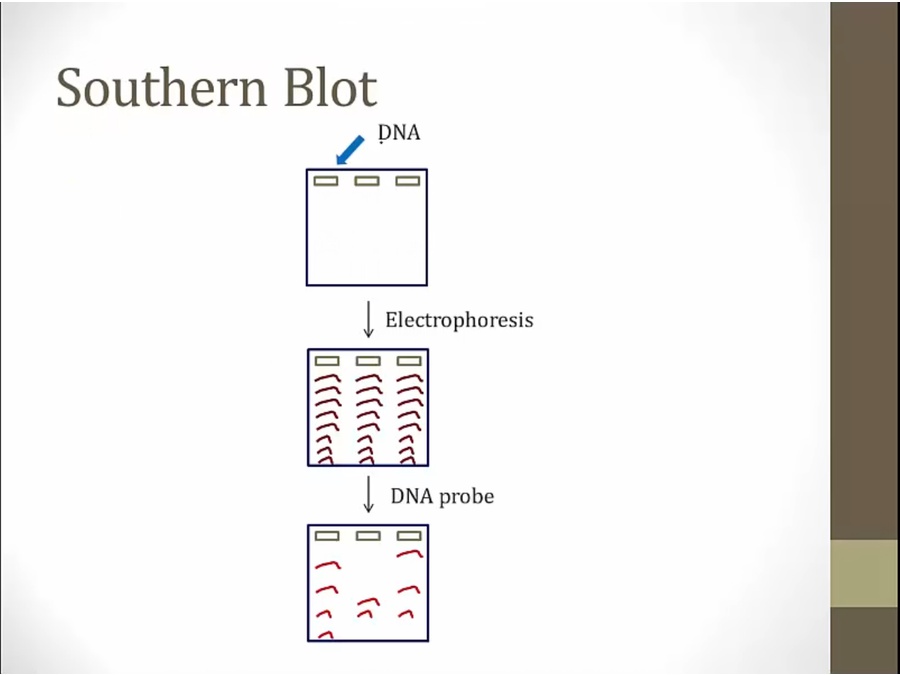 Southern Blot

DNA

Electrophoresis

DNA probe